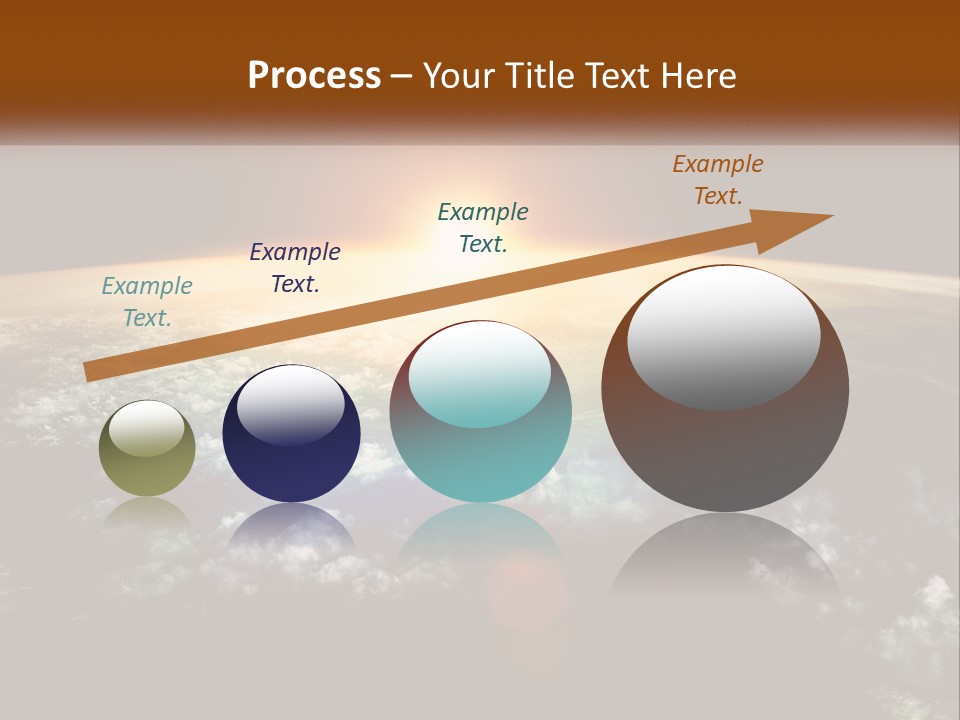 Process – Your Title Text Here

Example Text.

Example Text.

Example Text.

Example Text.